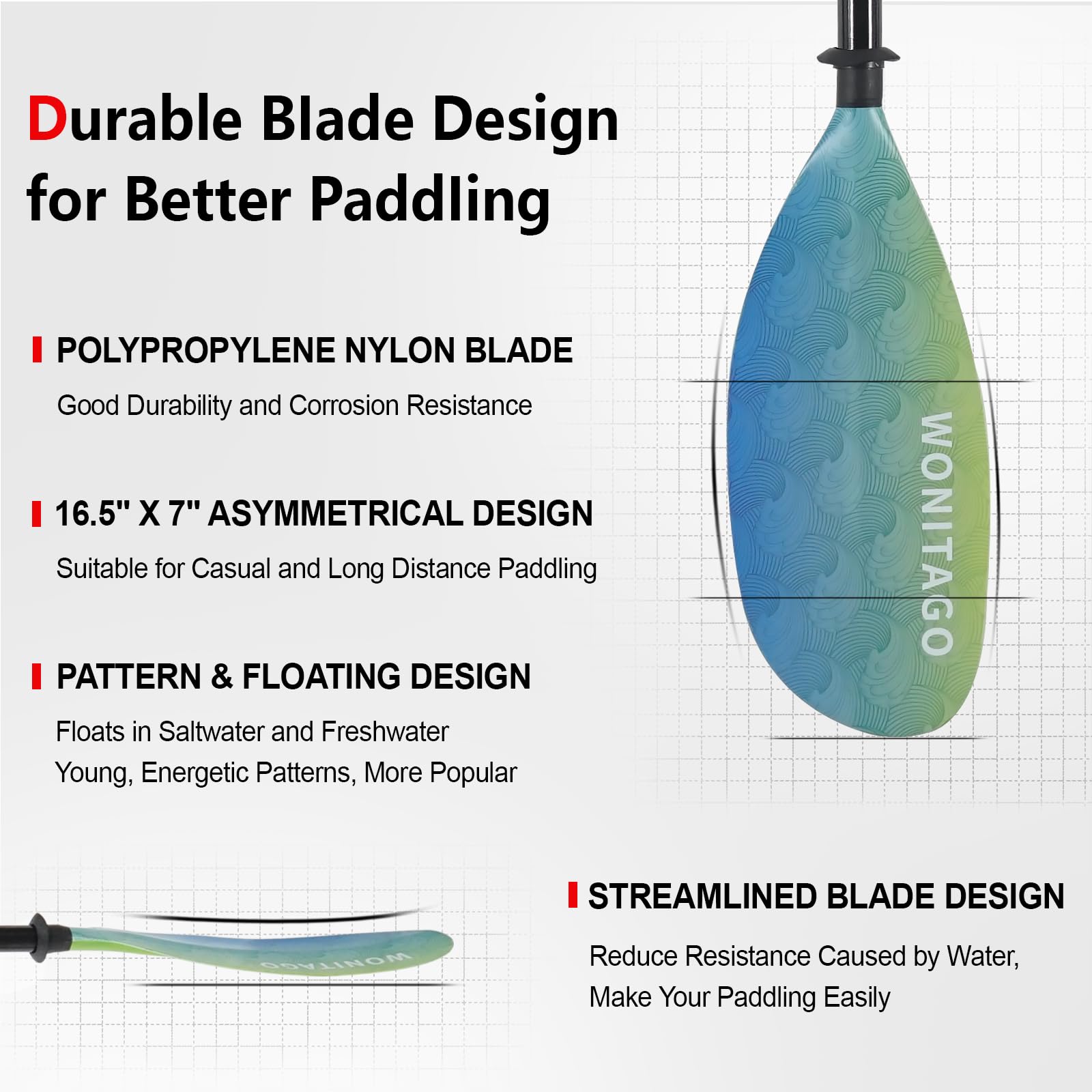 Durable Blade Design for Better Paddling

POLYPROPYLENE NYLON BLADE

Good Durability and Corrosion Resistance

16.5" X 7" ASYMMETRICAL DESIGN

Suitable for Casual and Long Distance Paddling

PATTERN & FLOATING DESIGN

Floats in Saltwater and Freshwater
Young, Energetic Patterns, More Popular

WONITAGO

WONITAGO

STREAMLINED BLADE DESIGN

Reduce Resistance Caused by Water,
Make Your Paddling Easily